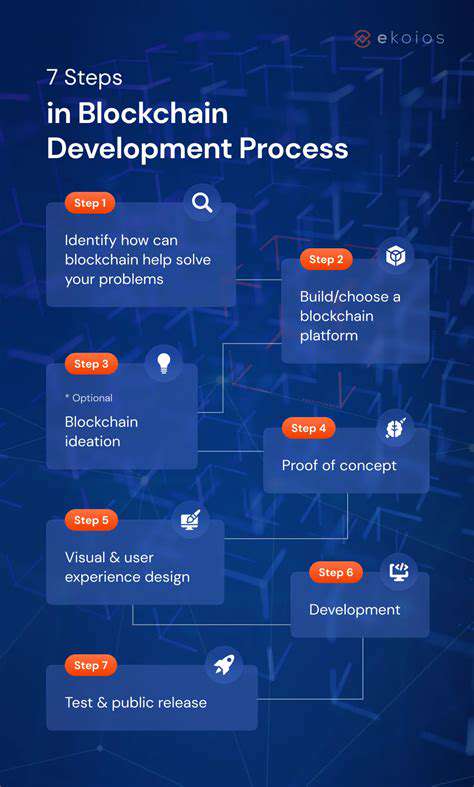 ekoios

7 Steps
in Blockchain Development Process

Step 1
Identify how can blockchain help solve your problems

Step 2
Build/choose a blockchain platform

Step 3
* Optional
Blockchain ideation

Step 4
Proof of concept

Step 5
Visual & user experience design

Step 6
Development

Step 7
Test & public release